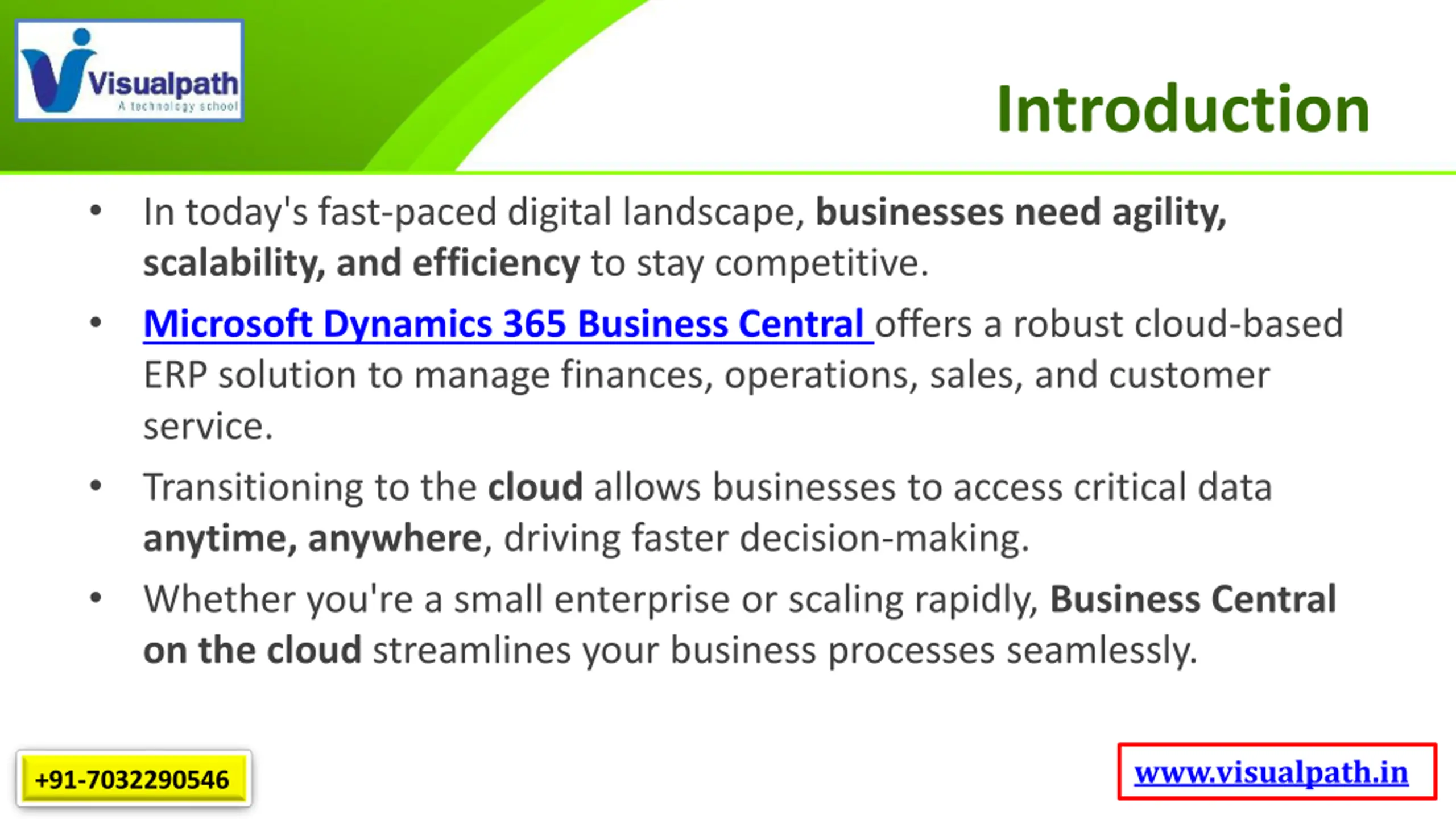 Visualpath
A technology school

Introduction

• In today's fast-paced digital landscape, businesses need agility, scalability, and efficiency to stay competitive.

• Microsoft Dynamics 365 Business Central offers a robust cloud-based ERP solution to manage finances, operations, sales, and customer service.

• Transitioning to the cloud allows businesses to access critical data anytime, anywhere, driving faster decision-making.

• Whether you're a small enterprise or scaling rapidly, Business Central on the cloud streamlines your business processes seamlessly.

+91-7032290546

www.visualpath.in